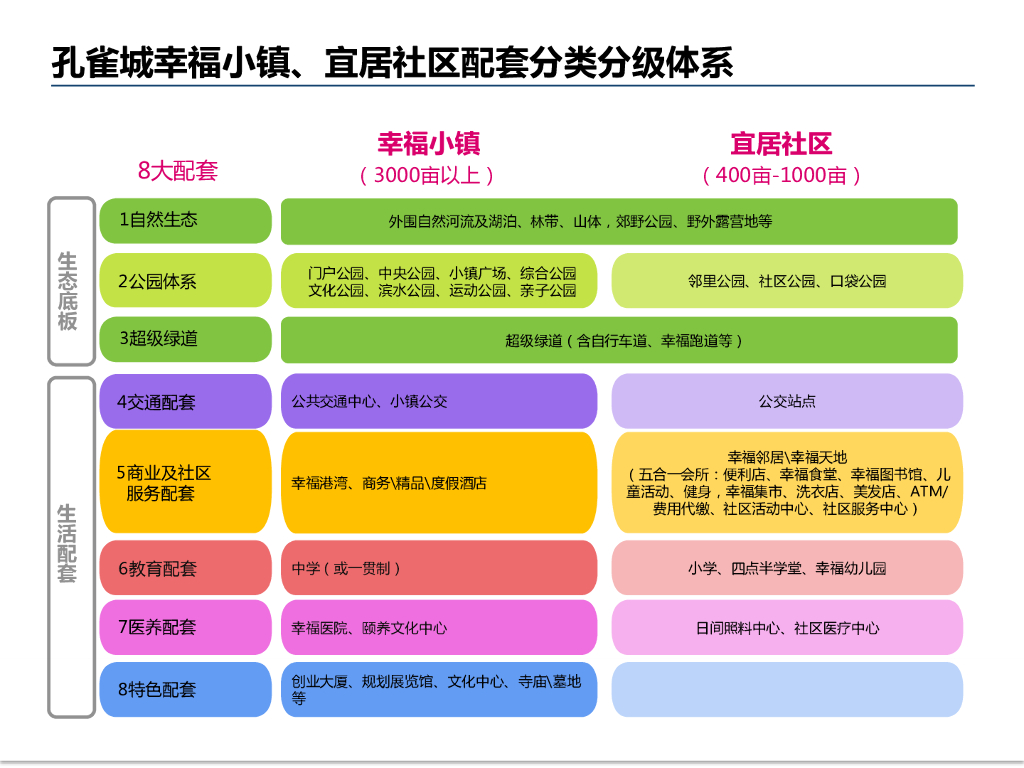 孔雀城幸福小镇、宜居社区配套分类分级体系

| 8大配套 | 幸福小镇（3000亩以上） | 宜居社区（400亩-1000亩） |
|---|---|---|
| 1自然生态 | 外围自然河流及湖泊、林带、山体，郊野公园、野外露营地等 | |
| 2公园体系 | 门户公园、中央公园、小镇广场、综合公园 文化公园、滨水公园、运动公园、亲子公园 | 邻里公园、社区公园、口袋公园 |
| 3超级绿道 | 超级绿道（含自行车道、幸福跑道等） | |
| 4交通配套 | 公共交通中心、小镇公交 | 公交站点 |
| 5商业及社区服务配套 | 幸福港湾、商务\精品\度假酒店 | 幸福邻居\幸福天地（五合一会所：便利店、幸福食堂、幸福图书馆、儿童活动、健身，幸福集市、洗衣店、美发店、ATM/费用代缴、社区活动中心、社区服务中心） |
| 6教育配套 | 中学（或一贯制） | 小学、四点半学堂、幸福幼儿园 |
| 7医养配套 | 幸福医院、颐养文化中心 | 日间照料中心、社区医疗中心 |
| 8特色配套 | 创业大厦、规划展览馆、文化中心、寺庙\墓地等 | |

生态底板

生活配套